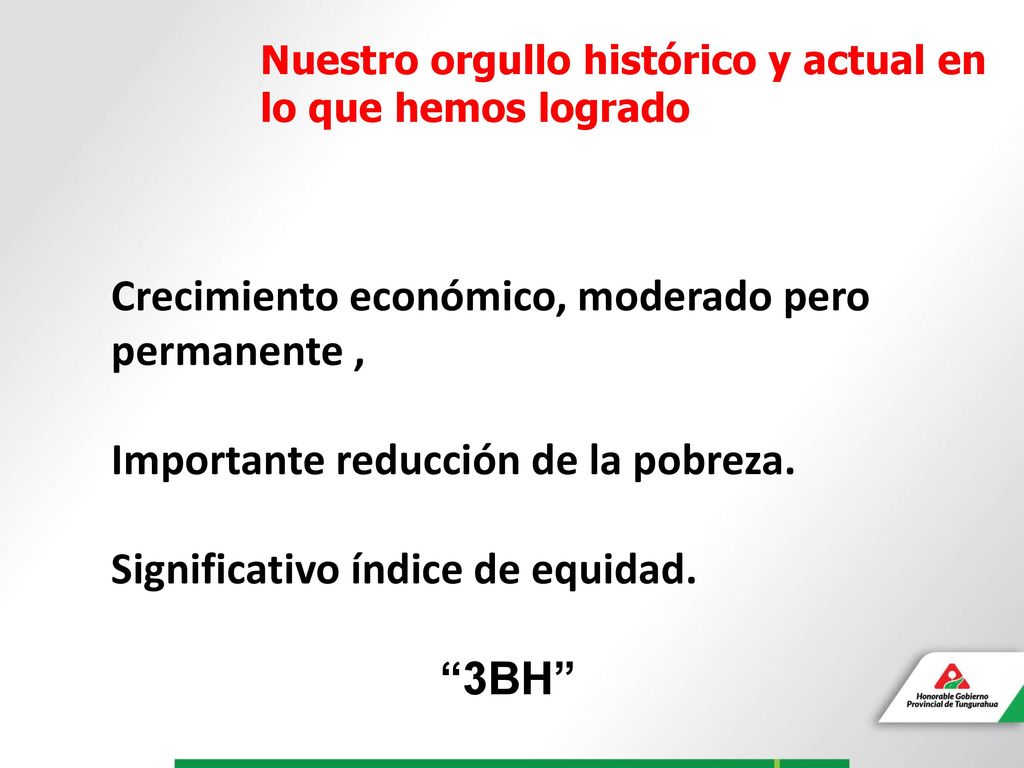 Nuestro orgullo histórico y actual en lo que hemos logrado

Crecimiento económico, moderado pero permanente ,

Importante reducción de la pobreza.

Significativo índice de equidad.

“3BH”

Honorable Gobierno Provincial de Tungurahua